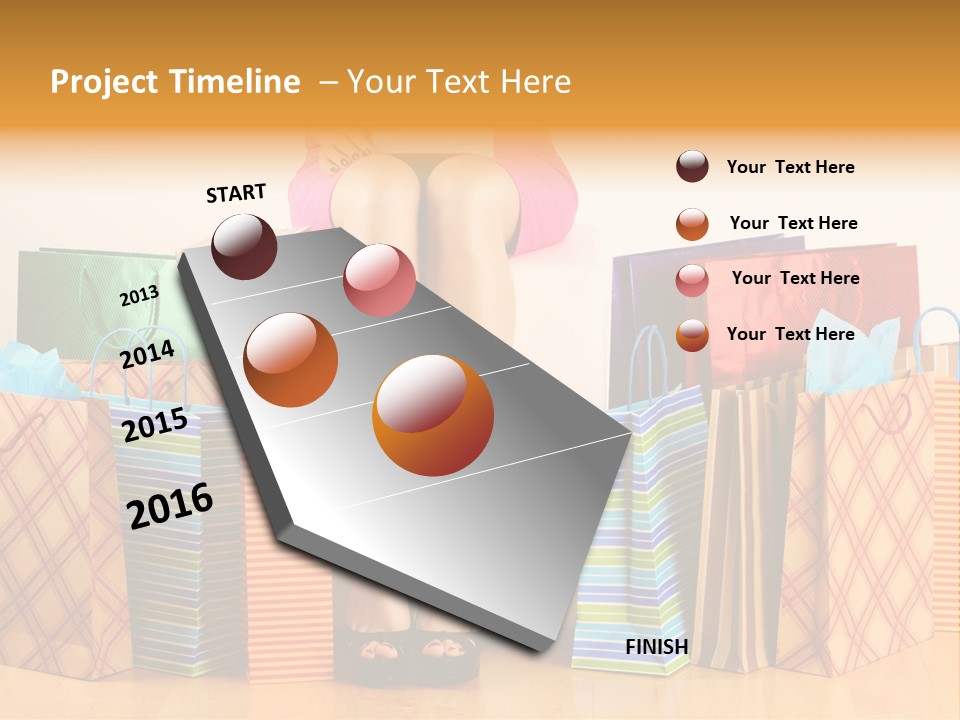 Project Timeline – Your Text Here

START

2013

2014

2015

2016

FINISH

Your Text Here

Your Text Here

Your Text Here

Your Text Here